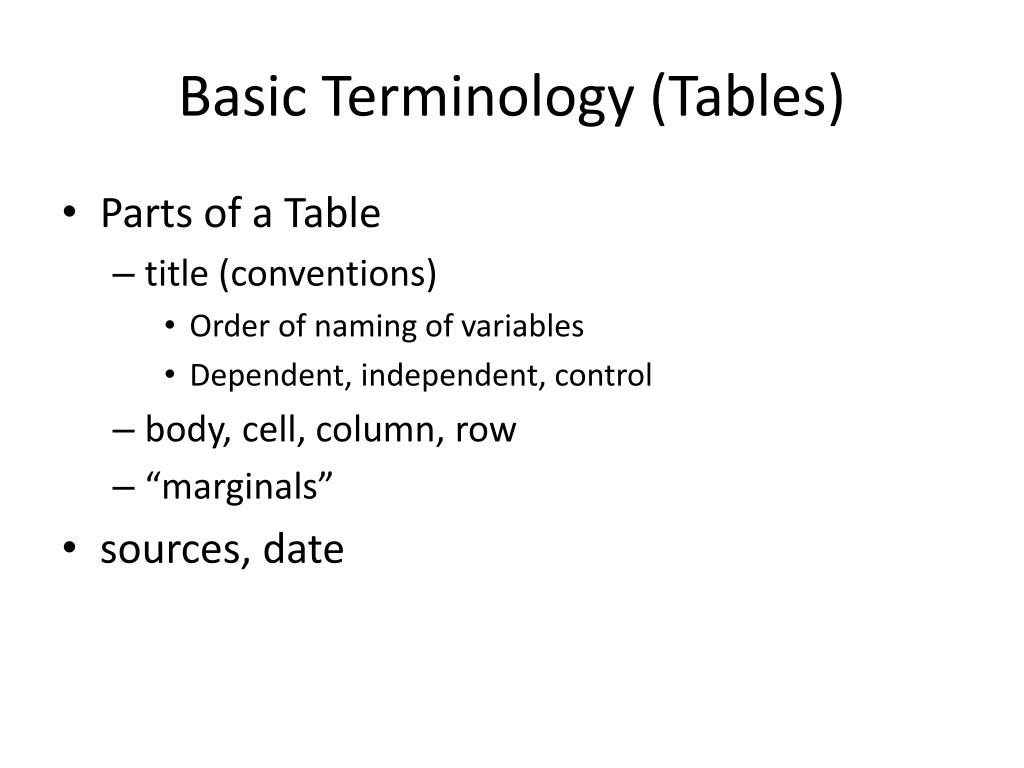 Basic Terminology (Tables)

• Parts of a Table
– title (conventions)
• Order of naming of variables
• Dependent, independent, control
– body, cell, column, row
– “marginals”
• sources, date